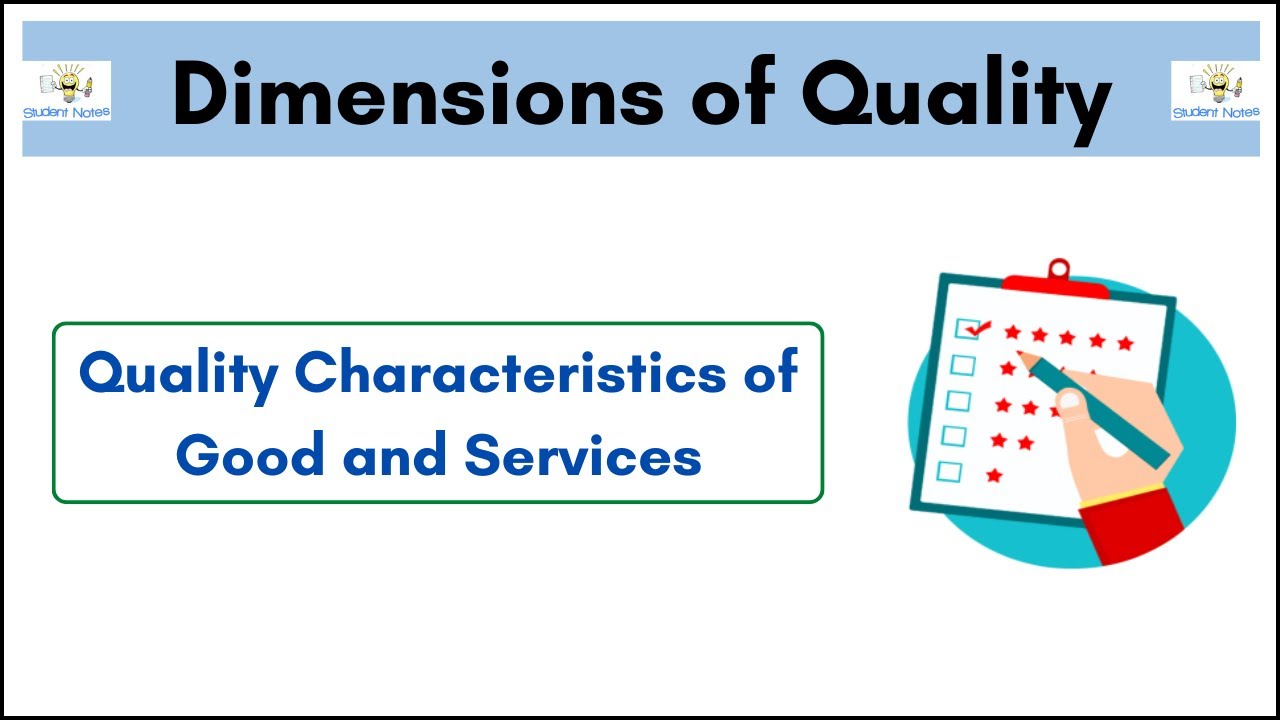 Student Notes

Dimensions of Quality

Student Notes

Quality Characteristics of Good and Services